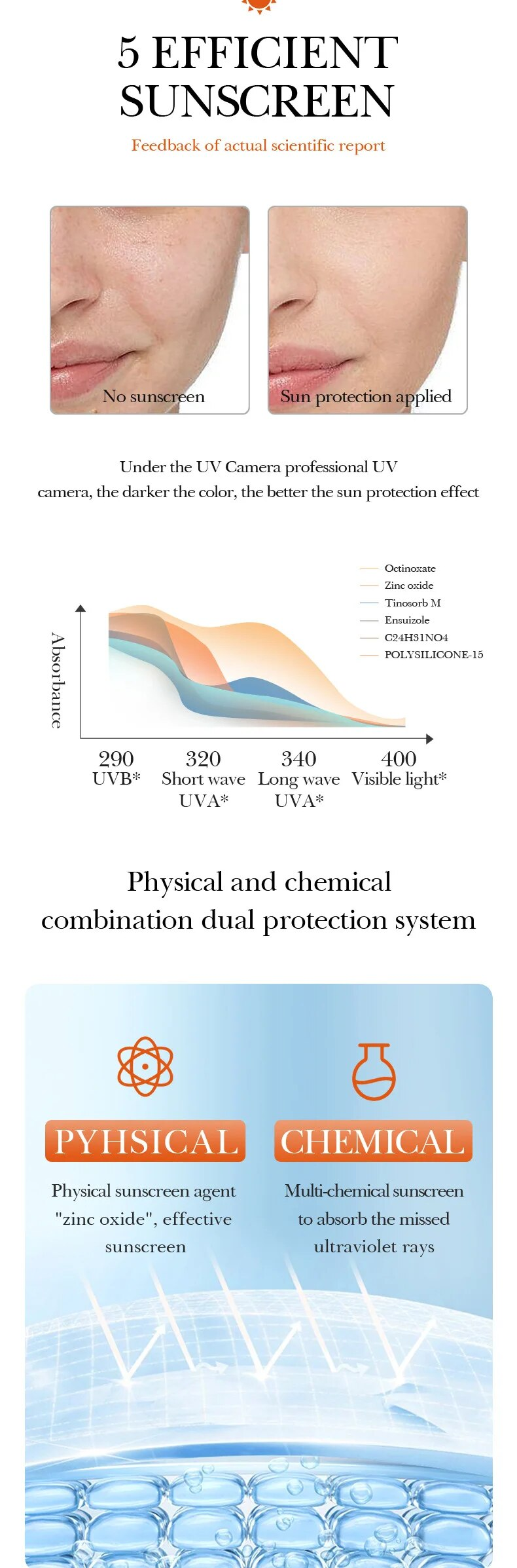 5 EFFICIENT SUNSCREEN

Feedback of actual scientific report

No sunscreen

Sun protection applied

Under the UV Camera professional UV camera, the darker the color, the better the sun protection effect

Octinoxate
Zinc oxide
Tinosorb M
Ensuizole
C24H31NO4
POLYSILICONE-15

Absorbance

290
UVB*

320
Short wave
UVA*

340
Long wave
UVA*

400
Visible light*

Physical and chemical combination dual protection system

PYHSICAL

Physical sunscreen agent "zinc oxide", effective sunscreen

CHEMICAL

Multi-chemical sunscreen to absorb the missed ultraviolet rays